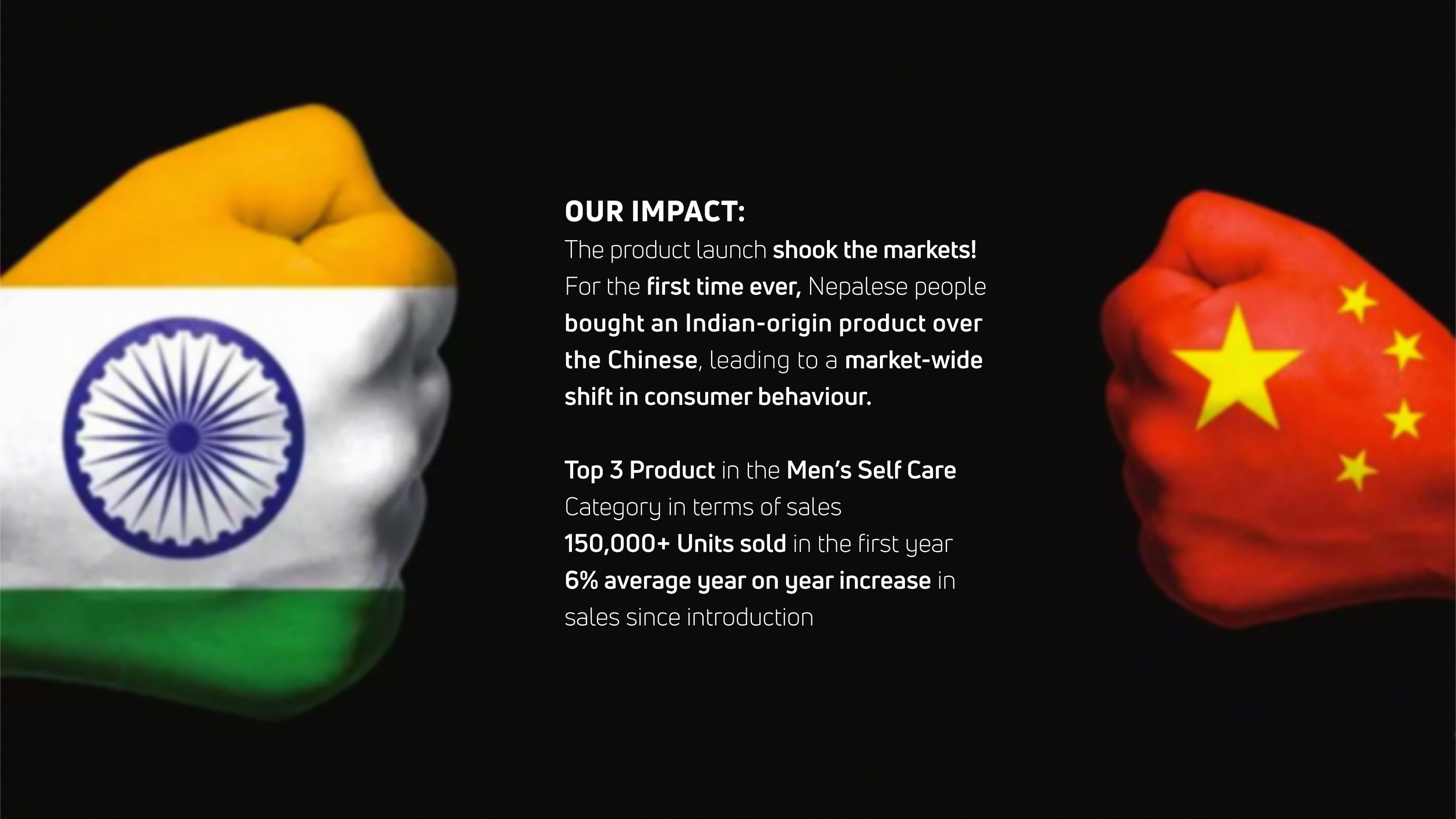 OUR IMPACT:
The product launch shook the markets! For the first time ever, Nepalese people bought an Indian-origin product over the Chinese, leading to a market-wide shift in consumer behaviour.

Top 3 Product in the Men's Self Care Category in terms of sales
150,000+ Units sold in the first year
6% average year on year increase in sales since introduction